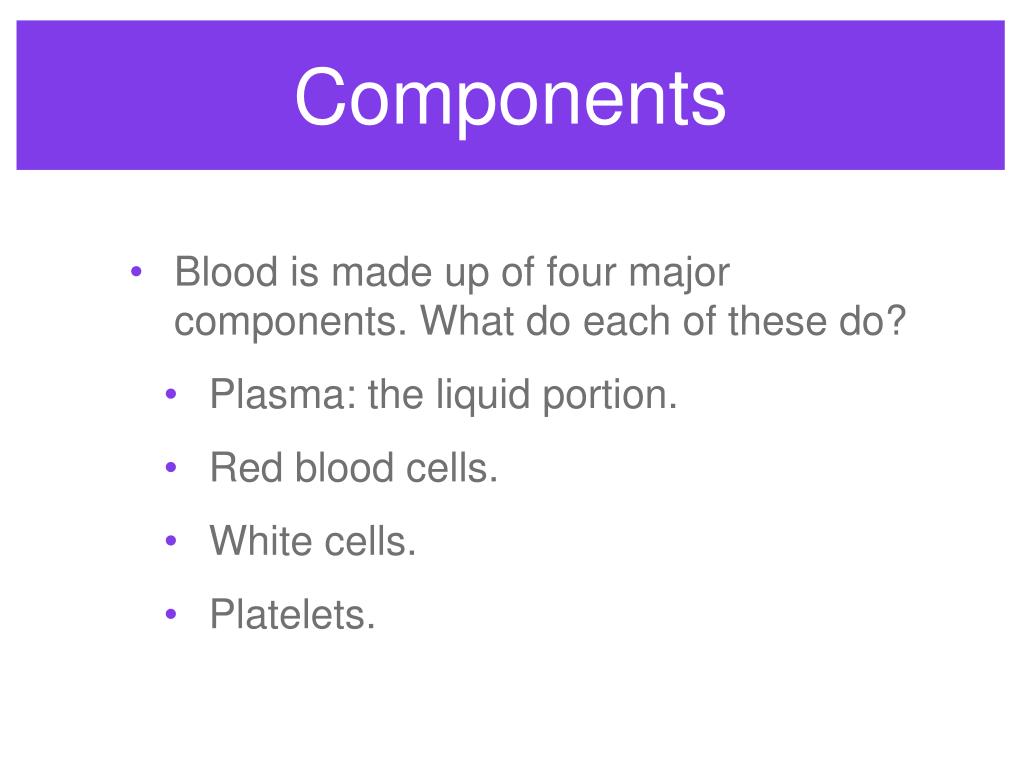 Components

• Blood is made up of four major components. What do each of these do?

• Plasma: the liquid portion.

• Red blood cells.

• White cells.

• Platelets.